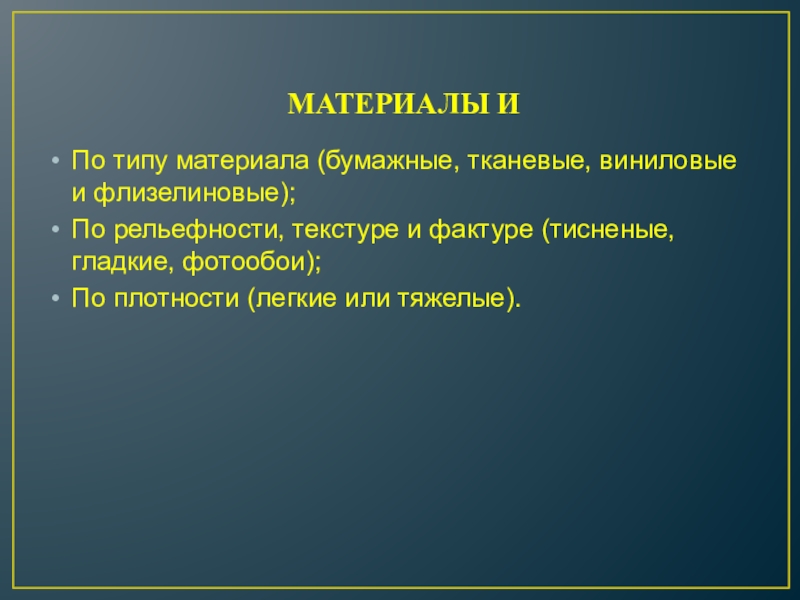 МАТЕРИАЛЫ И

• По типу материала (бумажные, тканевые, виниловые и флизелиновые);
• По рельефности, текстуре и фактуре (тисненые, гладкие, фотообои);
• По плотности (легкие или тяжелые).